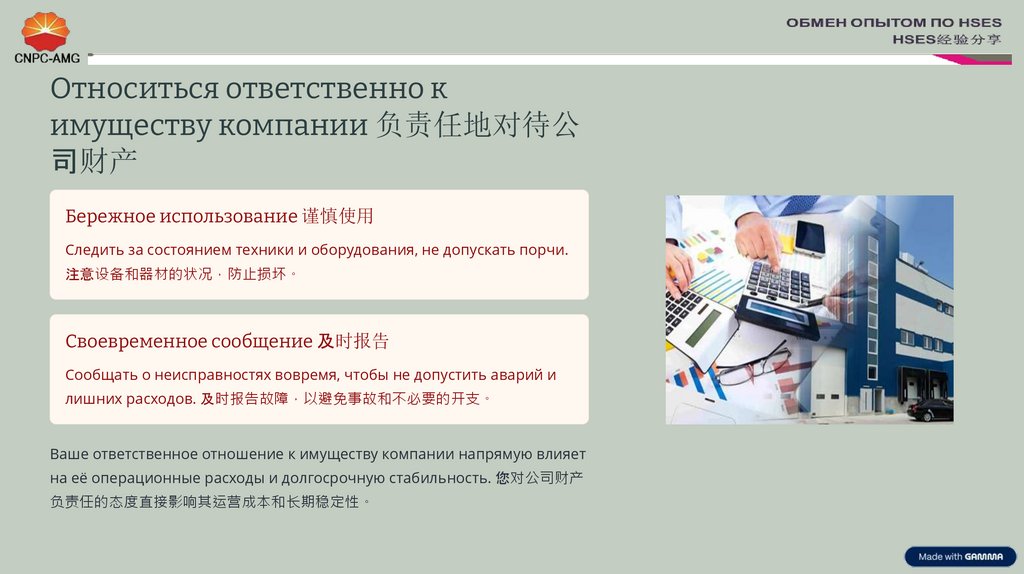 CNPC-AMG

ОБМЕН ОПЫТОМ ПО HSES
HSES经验分享

Относиться ответственно к имуществу компании 负责任地对待公司财产

Бережное использование 谨慎使用

Следить за состоянием техники и оборудования, не допускать порчи. 注意设备和器材的状况，防止损坏。

Своевременное сообщение 及时报告

Сообщать о неисправностях вовремя, чтобы не допустить аварий и лишних расходов. 及时报告故障，以避免事故和不必要的开支。

Ваше ответственное отношение к имуществу компании напрямую влияет на её операционные расходы и долгосрочную стабильность. 您对公司财产负责任的态度直接影响其运营成本和长期稳定性。

Made with GAMMA